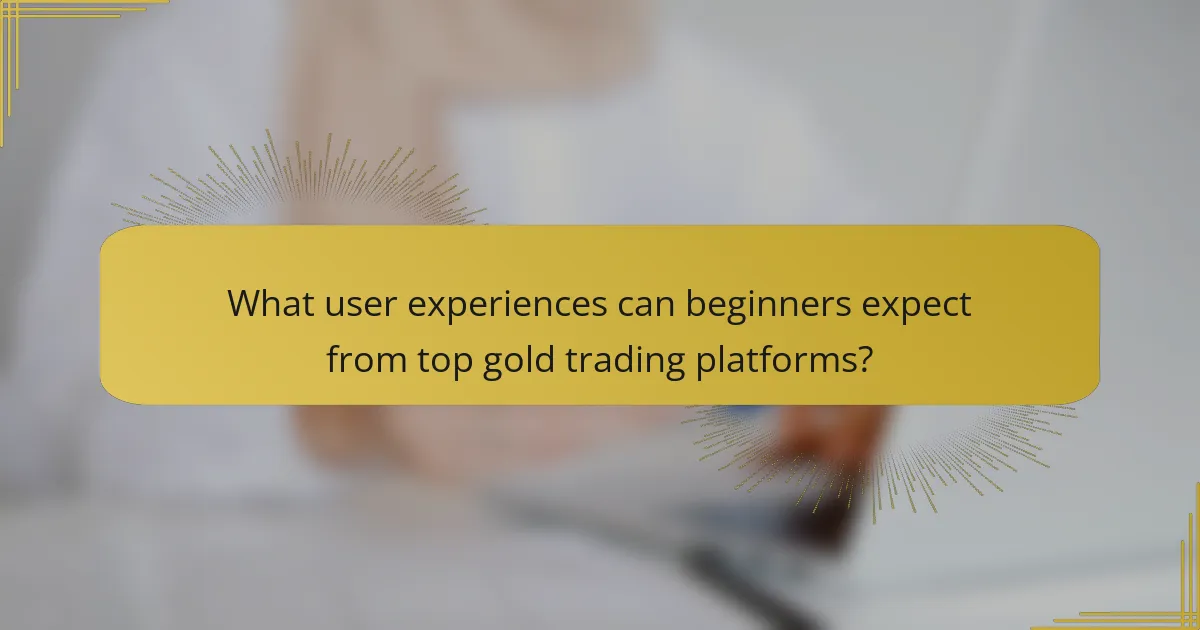 What user experiences can beginners expect from top gold trading platforms?